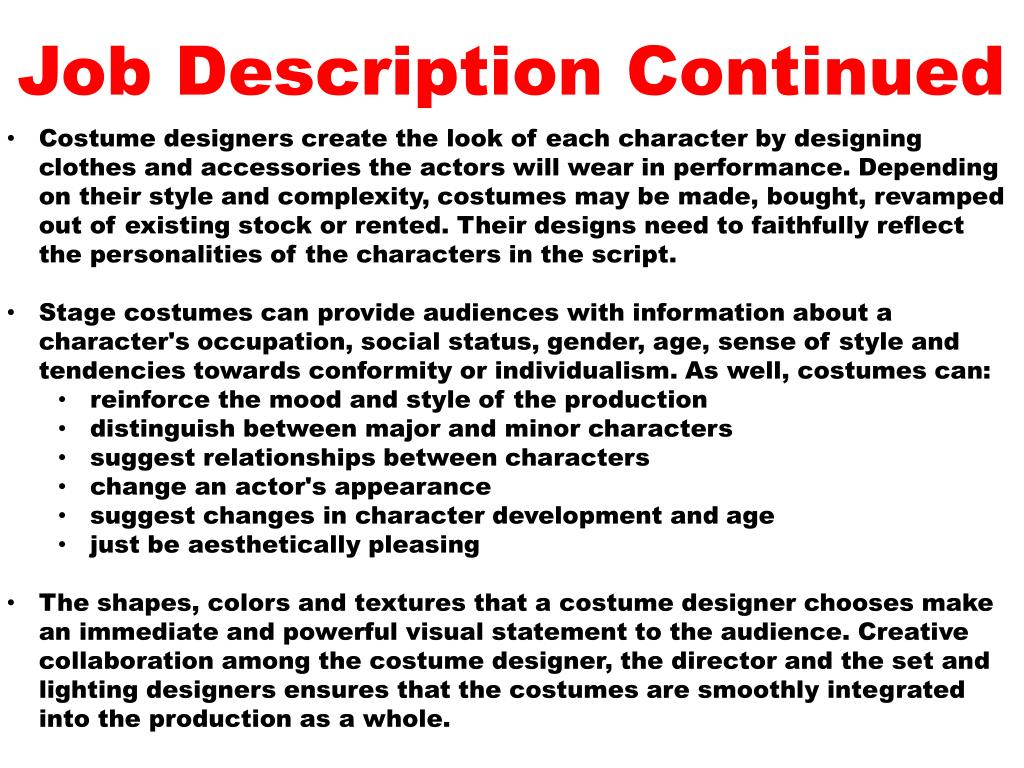 Job Description Continued

• Costume designers create the look of each character by designing clothes and accessories the actors will wear in performance. Depending on their style and complexity, costumes may be made, bought, revamped out of existing stock or rented. Their designs need to faithfully reflect the personalities of the characters in the script.

• Stage costumes can provide audiences with information about a character's occupation, social status, gender, age, sense of style and tendencies towards conformity or individualism. As well, costumes can:
  • reinforce the mood and style of the production
  • distinguish between major and minor characters
  • suggest relationships between characters
  • change an actor's appearance
  • suggest changes in character development and age
  • just be aesthetically pleasing

• The shapes, colors and textures that a costume designer chooses make an immediate and powerful visual statement to the audience. Creative collaboration among the costume designer, the director and the set and lighting designers ensures that the costumes are smoothly integrated into the production as a whole.